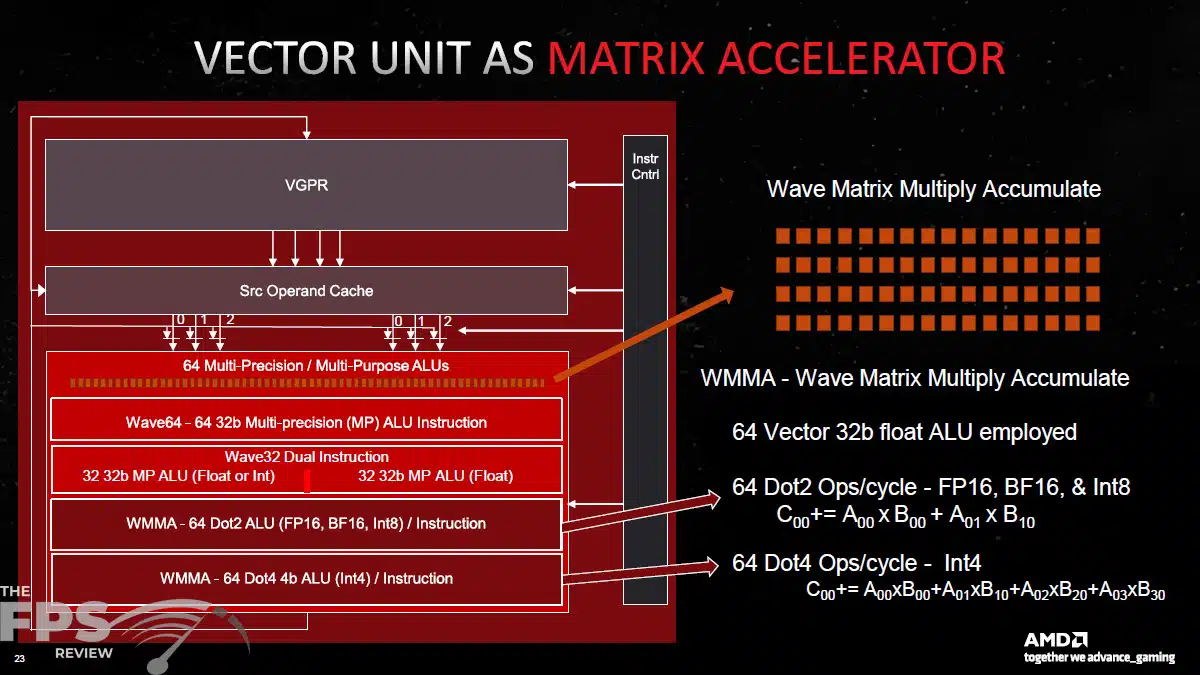 VECTOR UNIT AS MATRIX ACCELERATOR

VGPR

Instr Cntrl

Src Operand Cache

0 1 2

0 1 2

64 Multi-Precision / Multi-Purpose ALUs

Wave64 - 64 32b Multi-precision (MP) ALU Instruction

Wave32 Dual Instruction

32 32b MP ALU (Float or Int)

32 32b MP ALU (Float)

WMMA - 64 Dot2 ALU (FP16, BF16, Int8) / Instruction

WMMA - 64 Dot4 4b ALU (Int4) / Instruction

Wave Matrix Multiply Accumulate

WMMA - Wave Matrix Multiply Accumulate

64 Vector 32b float ALU employed

64 Dot2 Ops/cycle - FP16, BF16, & Int8

$C_{00}$+= $A_{00}$ x $B_{00}$ + $A_{01}$ x $B_{10}$

64 Dot4 Ops/cycle - Int4

$C_{00}$+= $A_{00}$x$B_{00}$+$A_{01}$x$B_{10}$+$A_{02}$x$B_{20}$+$A_{03}$x$B_{30}$

THE FPS REVIEW

23

AMD

together we advance_gaming